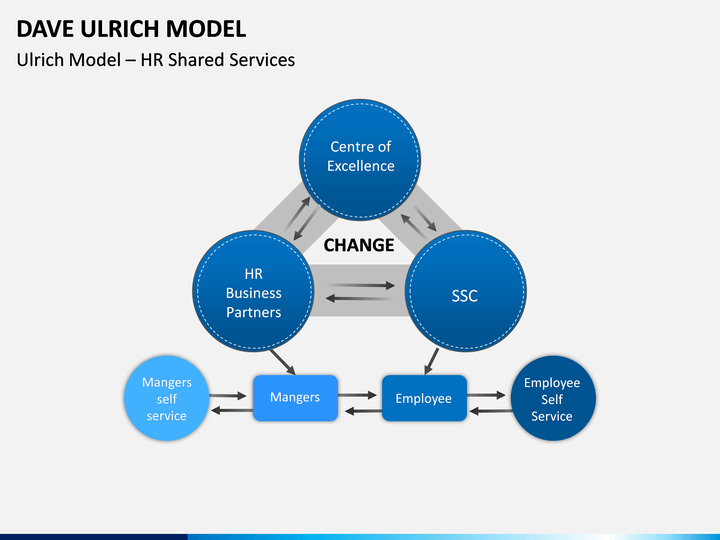 DAVE ULRICH MODEL

Ulrich Model – HR Shared Services

Centre of Excellence

CHANGE

HR Business Partners

SSC

Mangers self service

Mangers

Employee

Employee Self Service